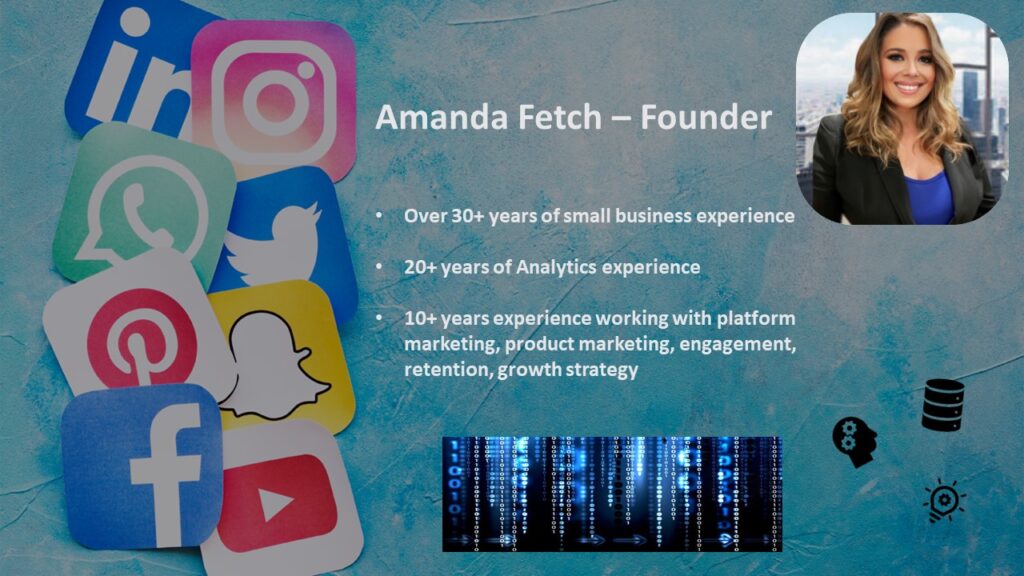 Amanda Fetch – Founder

• Over 30+ years of small business experience

• 20+ years of Analytics experience

• 10+ years experience working with platform marketing, product marketing, engagement, retention, growth strategy